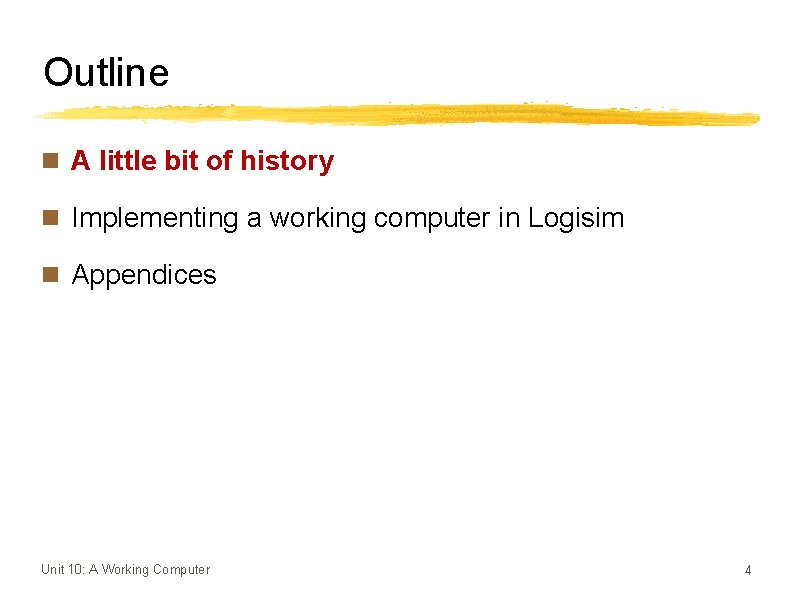 Outline

A little bit of history

Implementing a working computer in Logisim

Appendices

Unit 10: A Working Computer

4